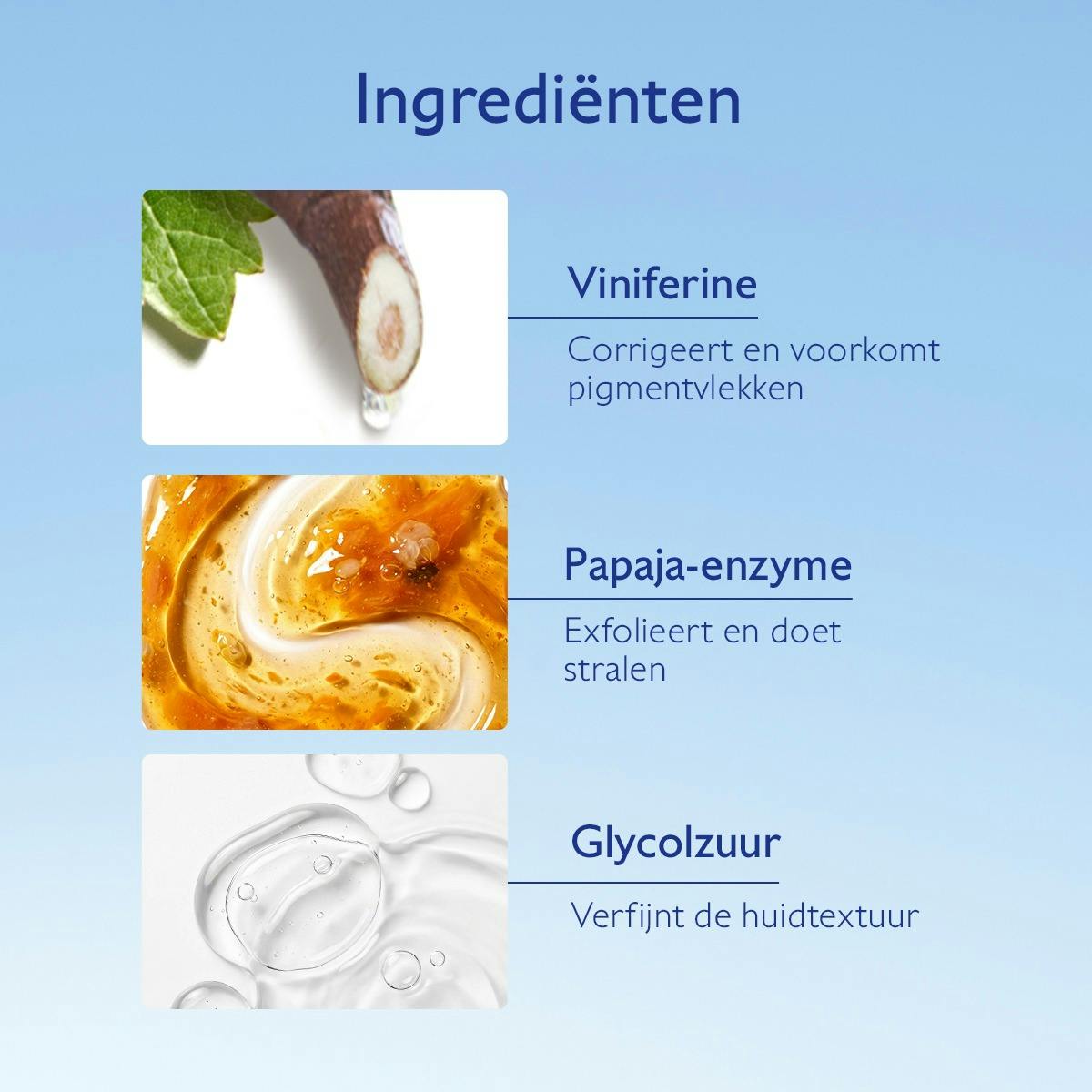 Ingrediënten

Viniferine

Corrigeert en voorkomt pigmentvlekken

Papaja-enzyme

Exfolieert en doet stralen

Glycolzuur

Verfijnt de huidtextuur